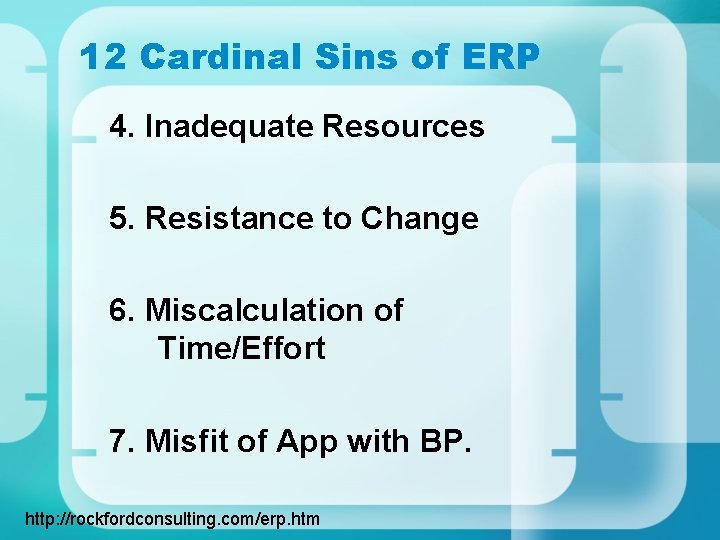 12 Cardinal Sins of ERP

4. Inadequate Resources

5. Resistance to Change

6. Miscalculation of Time/Effort

7. Misfit of App with BP.

http://rockfordconsulting.com/erp.htm